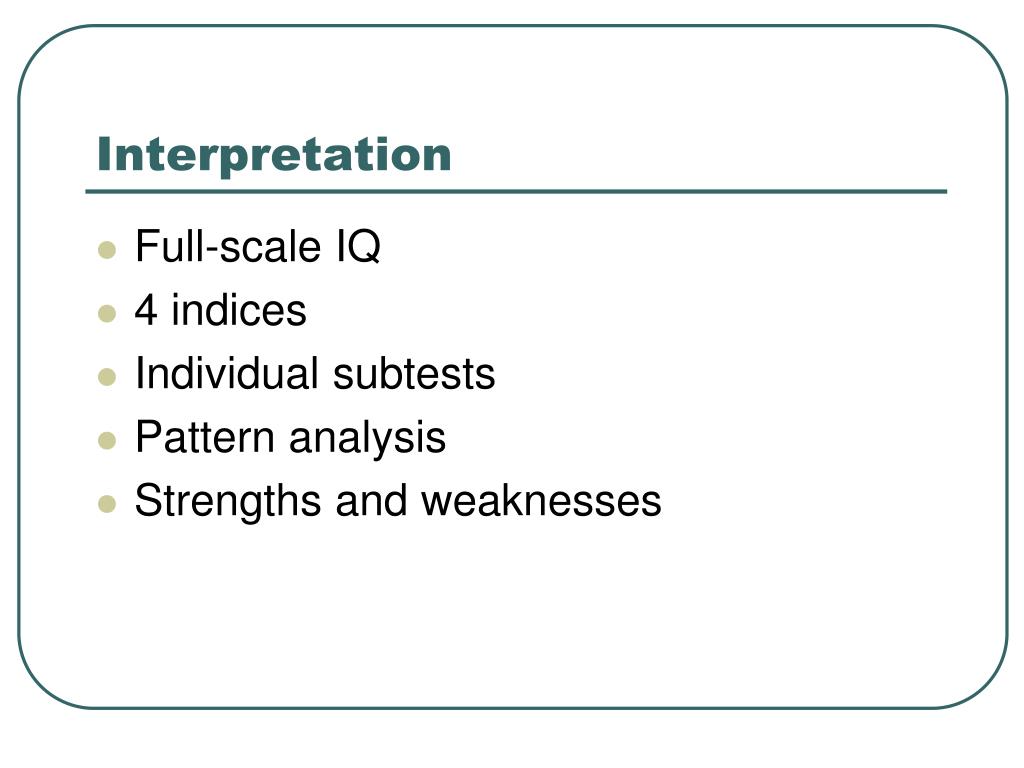 Interpretation

- Full-scale IQ
- 4 indices
- Individual subtests
- Pattern analysis
- Strengths and weaknesses